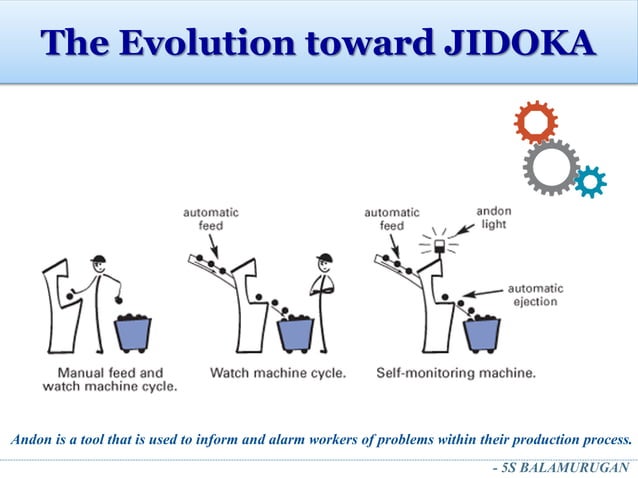 The Evolution toward JIDOKA

automatic feed

automatic feed

andon light

automatic ejection

Manual feed and watch machine cycle.

Watch machine cycle.

Self-monitoring machine.

Andon is a tool that is used to inform and alarm workers of problems within their production process.

- 5S BALAMURUGAN